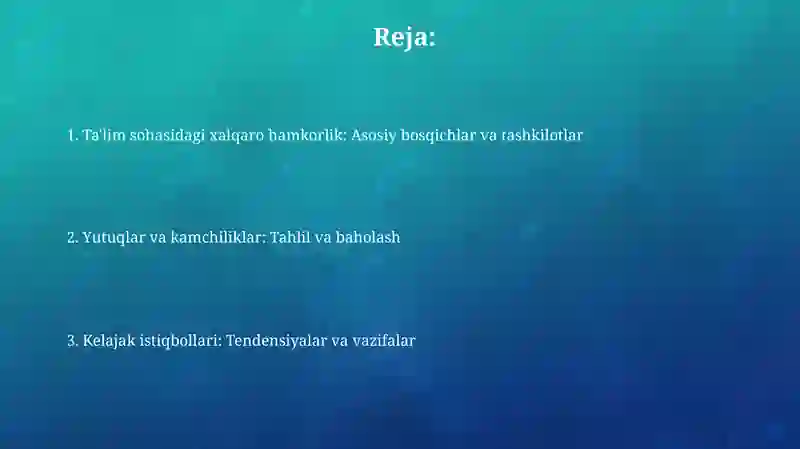 Reja:

1. Ta'lim sohasidagi xalqaro hamkorlik: Asosiy bosqichlar va tashkilotlar

2. Yutuqlar va kamchiliklar: Tahlil va baholash

3. Kelajak istiqbollari: Tendensiyalar va vazifalar